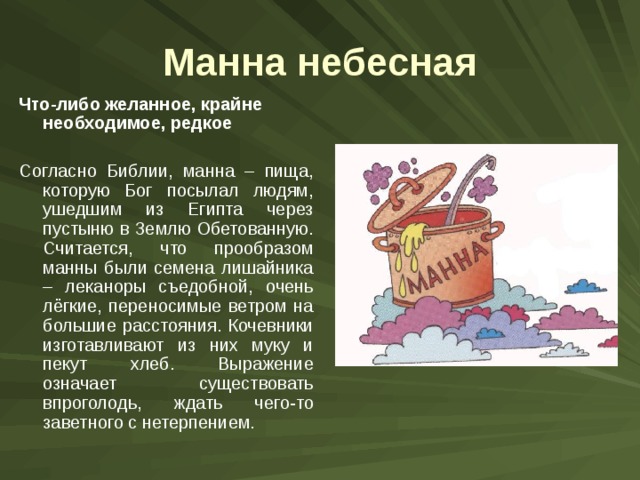 Манна небесная

Что-либо желанное, крайне необходимое, редкое

Согласно Библии, манна – пища, которую Бог посылал людям, ушедшим из Египта через пустыню в Землю Обетованную. Считается, что прообразом манны были семена лишайника – леканоры съедобной, очень лёгкие, переносимые ветром на большие расстояния. Кочевники изготавливают из них муку и пекут хлеб. Выражение означает существовать впроголодь, ждать чего-то заветного с нетерпением.

МАННА